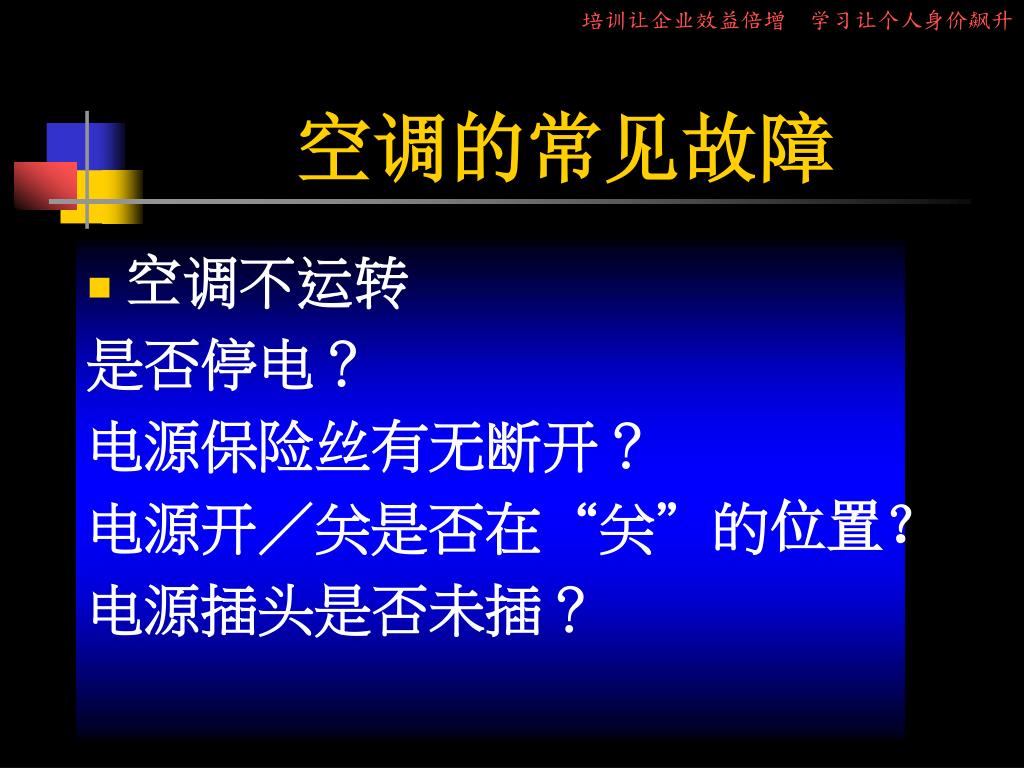 培训让企业效益倍增　学习让个人身价飙升

空调的常见故障

空调不运转

是否停电？

电源保险丝有无断开？

电源开／关是否在“关”的位置？

电源插头是否未插？